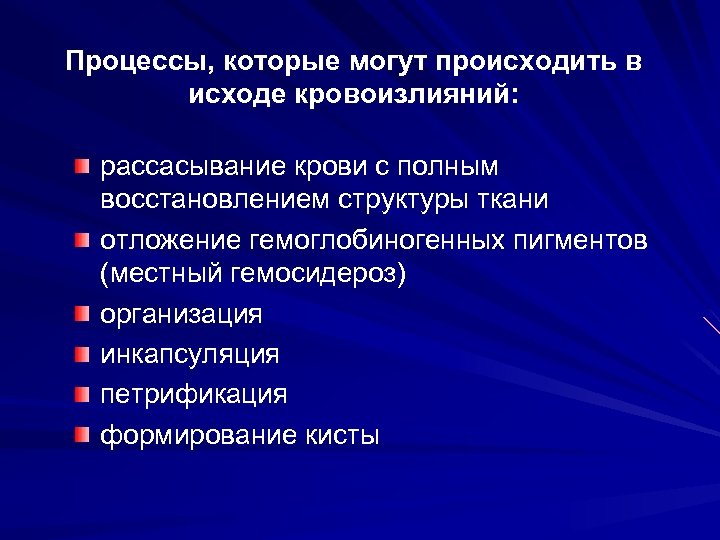 Процессы, которые могут происходить в исходе кровоизлияний:

рассасывание крови с полным восстановлением структуры ткани

отложение гемоглобиногенных пигментов (местный гемосидероз)

организация

инкапсуляция

петрификация

формирование кисты